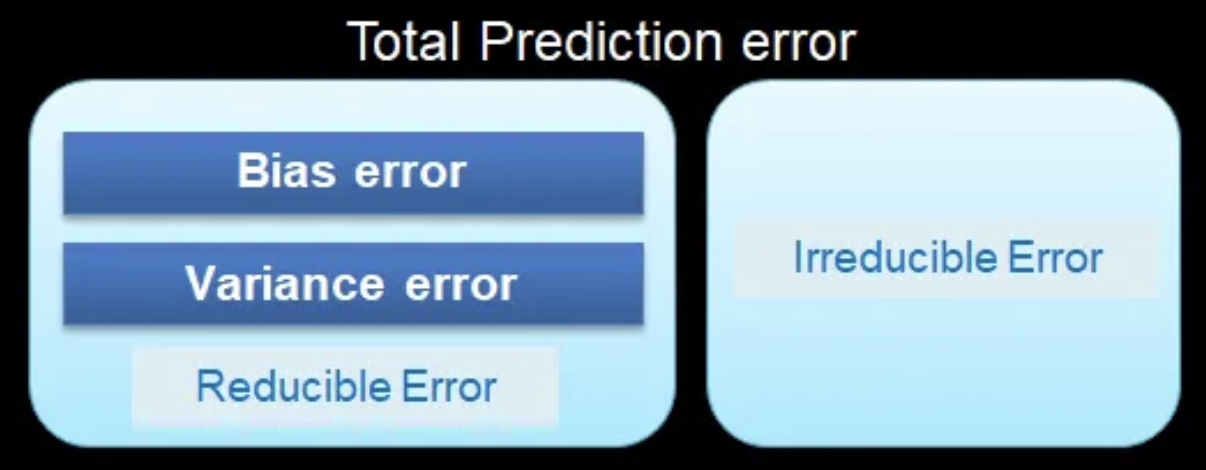 Total Prediction error

Bias error

Variance error

Reducible Error

Irreducible Error